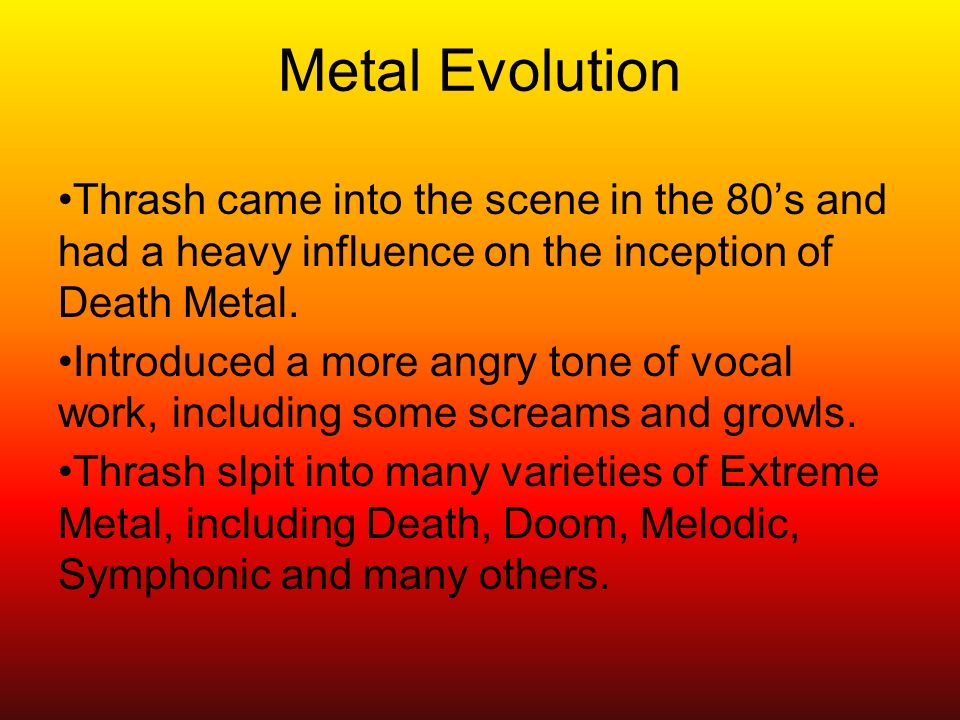 Metal Evolution

•Thrash came into the scene in the 80’s and had a heavy influence on the inception of Death Metal.

•Introduced a more angry tone of vocal work, including some screams and growls.

•Thrash slpit into many varieties of Extreme Metal, including Death, Doom, Melodic, Symphonic and many others.